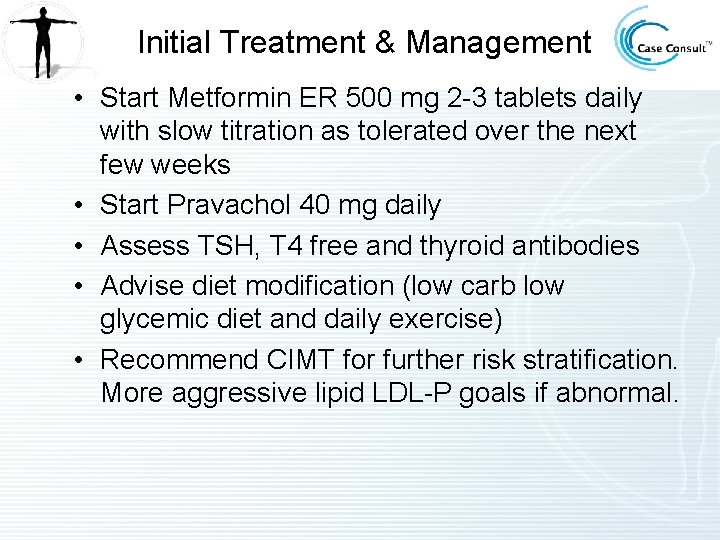 Initial Treatment & Management

Case Consult™

• Start Metformin ER 500 mg 2-3 tablets daily with slow titration as tolerated over the next few weeks
• Start Pravachol 40 mg daily
• Assess TSH, T4 free and thyroid antibodies
• Advise diet modification (low carb low glycemic diet and daily exercise)
• Recommend CIMT for further risk stratification. More aggressive lipid LDL-P goals if abnormal.